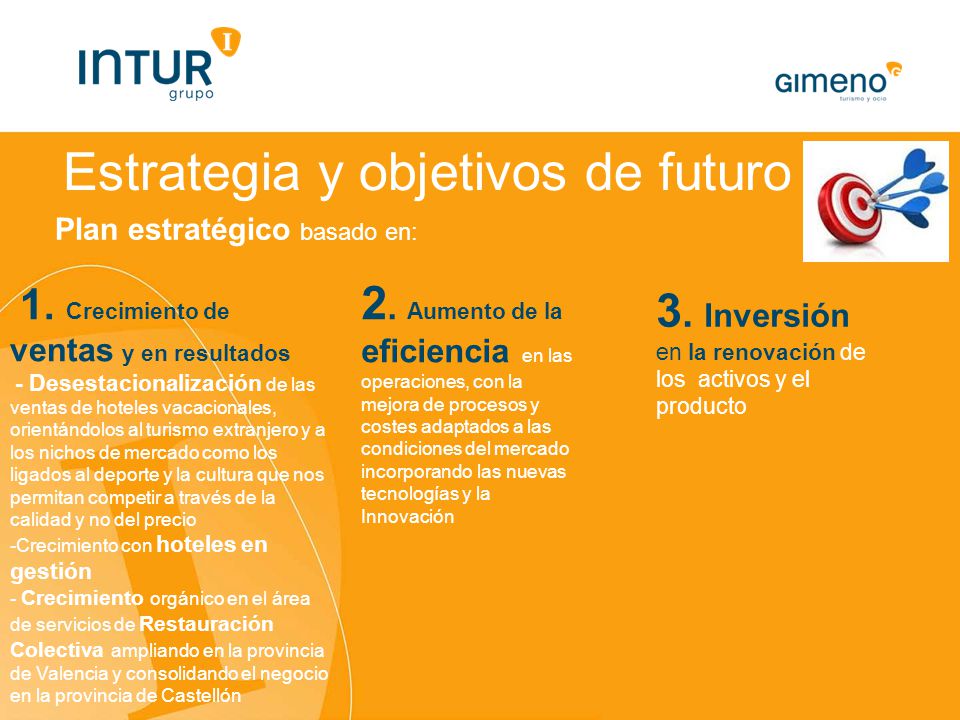 INTUR grupo

GIMENO turismo y ocio

Estrategia y objetivos de futuro

Plan estratégico basado en:

1. Crecimiento de ventas y en resultados
- Desestacionalización de las ventas de hoteles vacacionales, orientándolos al turismo extranjero y a los nichos de mercado como los ligados al deporte y la cultura que nos permitan competir a través de la calidad y no del precio
-Crecimiento con hoteles en gestión
- Crecimiento orgánico en el área de servicios de Restauración Colectiva ampliando en la provincia de Valencia y consolidando el negocio en la provincia de Castellón

2. Aumento de la eficiencia en las operaciones, con la mejora de procesos y costes adaptados a las condiciones del mercado incorporando las nuevas tecnologías y la Innovación

3. Inversión en la renovación de los activos y el producto